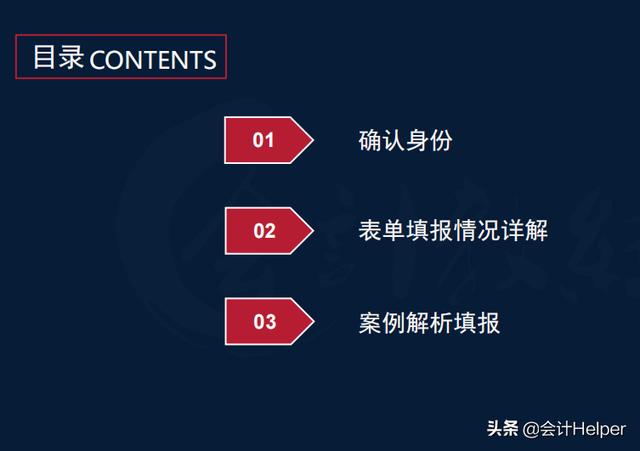 目录 CONTENTS

01 确认身份

02 表单填报情况详解

03 案例解析填报

头条 @会计Helper